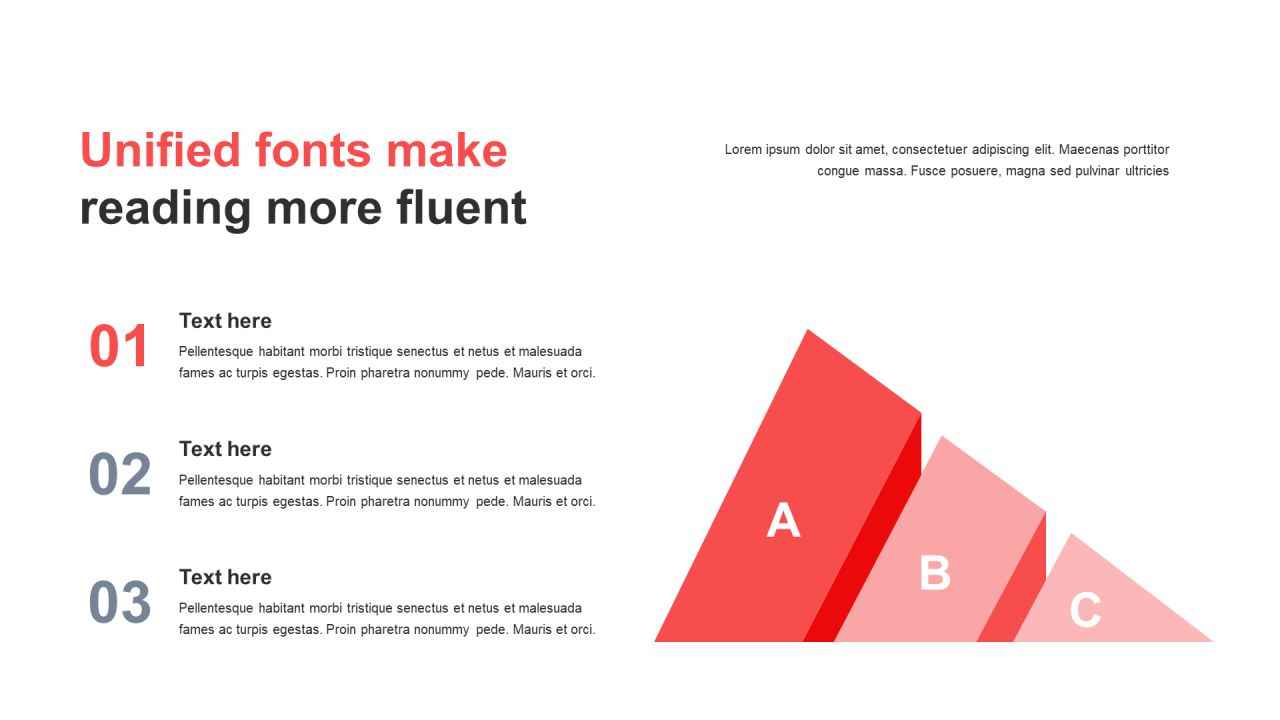 Unified fonts make reading more fluent

Lorem ipsum dolor sit amet, consectetuer adipiscing elit. Maecenas porttitor congue massa. Fusce posuere, magna sed pulvinar ultricies

01
Text here
Pellentesque habitant morbi tristique senectus et netus et malesuada fames ac turpis egestas. Proin pharetra nonummy pede. Mauris et orci.

02
Text here
Pellentesque habitant morbi tristique senectus et netus et malesuada fames ac turpis egestas. Proin pharetra nonummy pede. Mauris et orci.

03
Text here
Pellentesque habitant morbi tristique senectus et netus et malesuada fames ac turpis egestas. Proin pharetra nonummy pede. Mauris et orci.

A
B
C